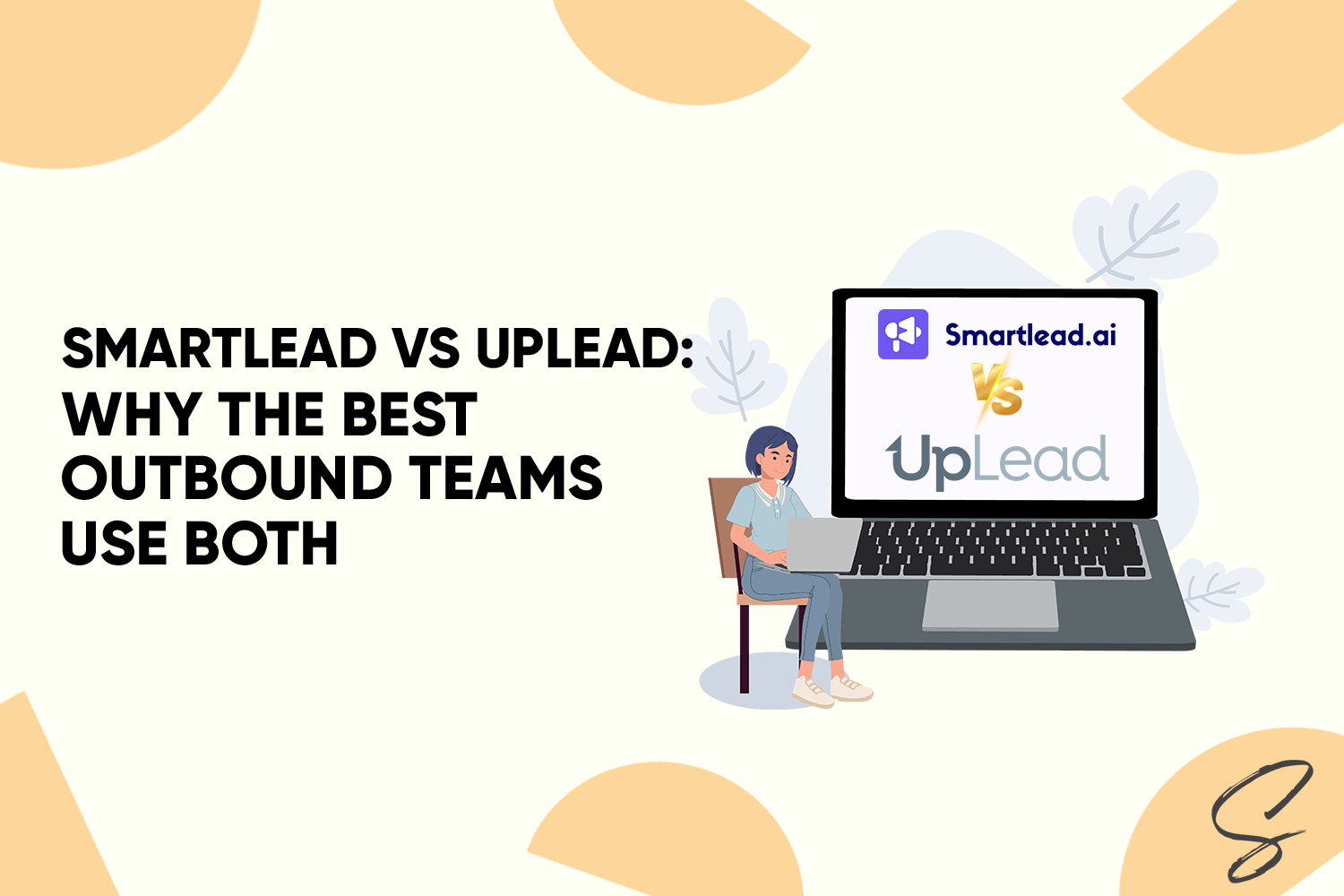 SMARTLEAD VS UPLEAD: WHY THE BEST OUTBOUND TEAMS USE BOTH

Smartlead.ai

VS

UpLead

S